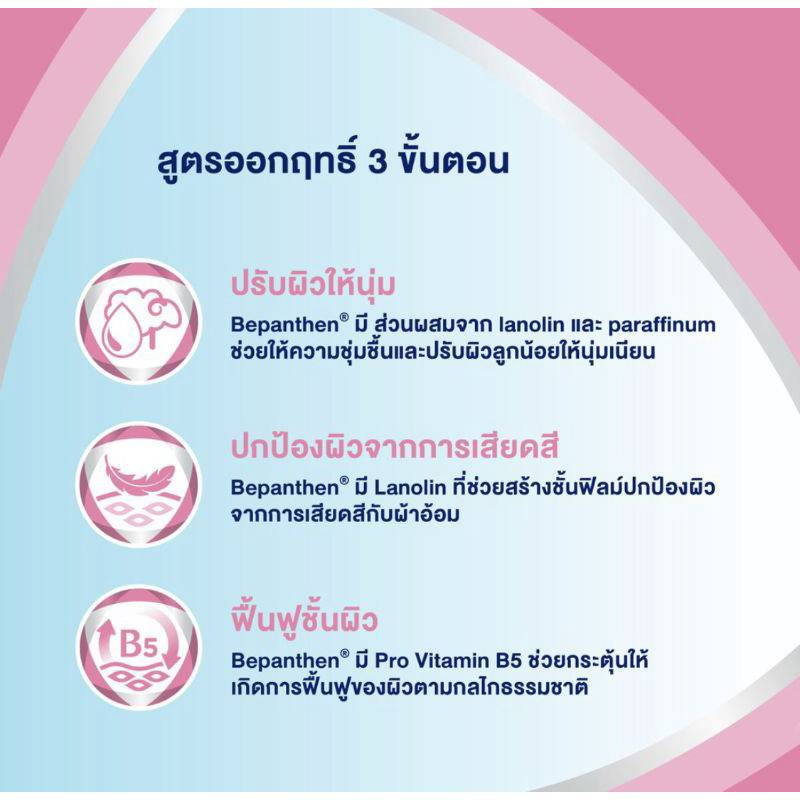 สูตรออกฤทธิ์ 3 ขั้นตอน

ปรับผิวให้นุ่ม
Bepanthen® มี ส่วนผสมจาก lanolin และ paraffinum ช่วยให้ความชุ่มชื้นและปรับผิวลูกน้อยให้นุ่มเนียน

ปกป้องผิวจากการเสียดสี
Bepanthen® มี Lanolin ที่ช่วยสร้างชั้นฟิลม์ปกป้องผิว จากการเสียดสีกับผ้าอ้อม

B5
ฟื้นฟูชั้นผิว
Bepanthen® มี Pro Vitamin B5 ช่วยกระตุ้นให้ เกิดการฟื้นฟูของผิวตามกลไกธรรมชาติ